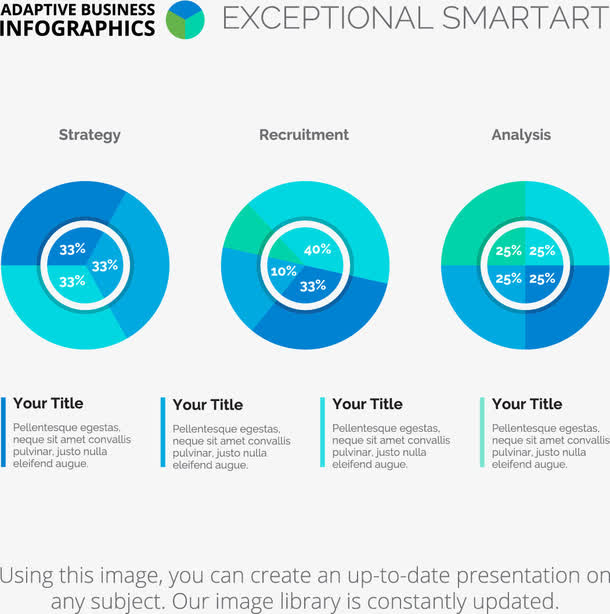 ADAPTIVE BUSINESS INFOGRAPHICS

EXCEPTIONAL SMARTART

Strategy

33%
33%
33%

Recruitment

40%
10%
33%

Analysis

25% 25%
25% 25%

Your Title

Pellentesque egestas, neque sit amet convallis pulvinar, justo nulla eleifend augue.

Your Title

Pellentesque egestas, neque sit amet convallis pulvinar, justo nulla eleifend augue.

Your Title

Pellentesque egestas, neque sit amet convallis pulvinar, justo nulla eleifend augue.

Your Title

Pellentesque egestas, neque sit amet convallis pulvinar, justo nulla eleifend augue.

Using this image, you can create an up-to-date presentation on any subject. Our image library is constantly updated.